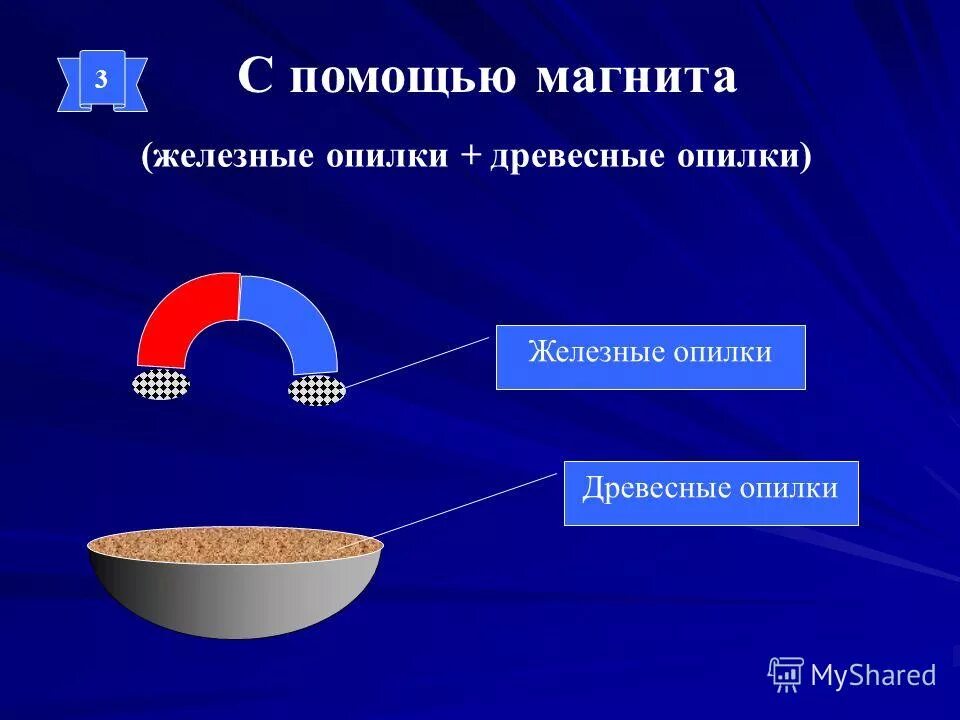 3

С помощью магнита

(железные опилки + древесные опилки)

Железные опилки

Древесные опилки

MyShared